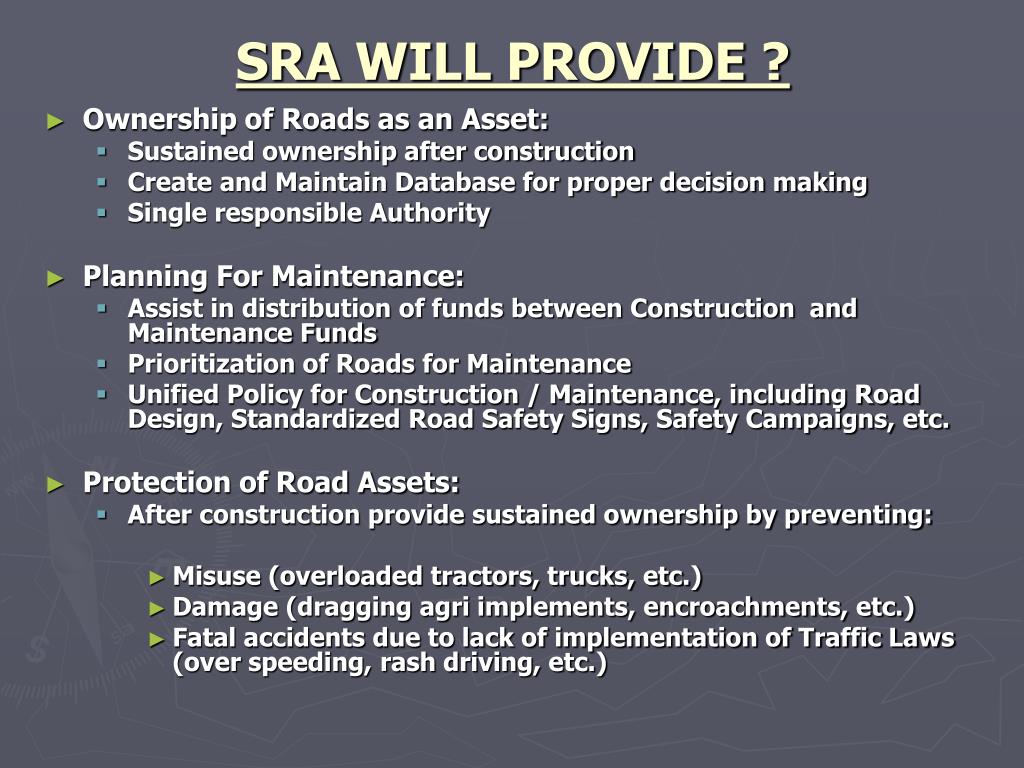 SRA WILL PROVIDE ?

► Ownership of Roads as an Asset:
▪ Sustained ownership after construction
▪ Create and Maintain Database for proper decision making
▪ Single responsible Authority

► Planning For Maintenance:
▪ Assist in distribution of funds between Construction and Maintenance Funds
▪ Prioritization of Roads for Maintenance
▪ Unified Policy for Construction / Maintenance, including Road Design, Standardized Road Safety Signs, Safety Campaigns, etc.

► Protection of Road Assets:
▪ After construction provide sustained ownership by preventing:

► Misuse (overloaded tractors, trucks, etc.)
► Damage (dragging agri implements, encroachments, etc.)
► Fatal accidents due to lack of implementation of Traffic Laws (over speeding, rash driving, etc.)